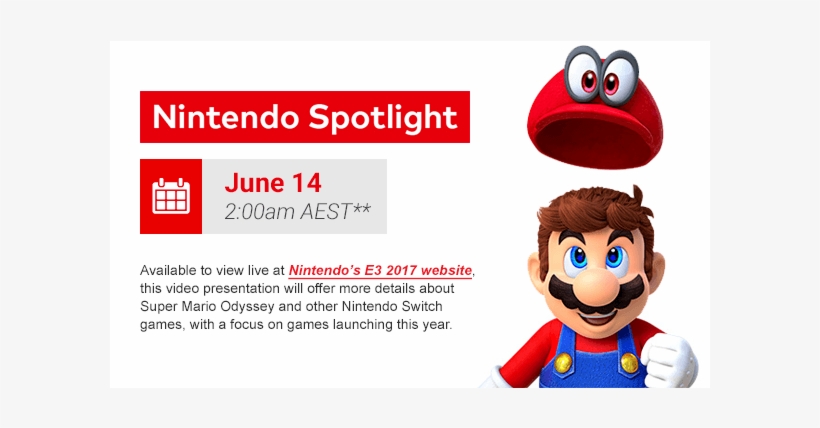 Nintendo Spotlight

June 14
2:00am AEST**

Available to view live at Nintendo's E3 2017 website, this video presentation will offer more details about Super Mario Odyssey and other Nintendo Switch games, with a focus on games launching this year.